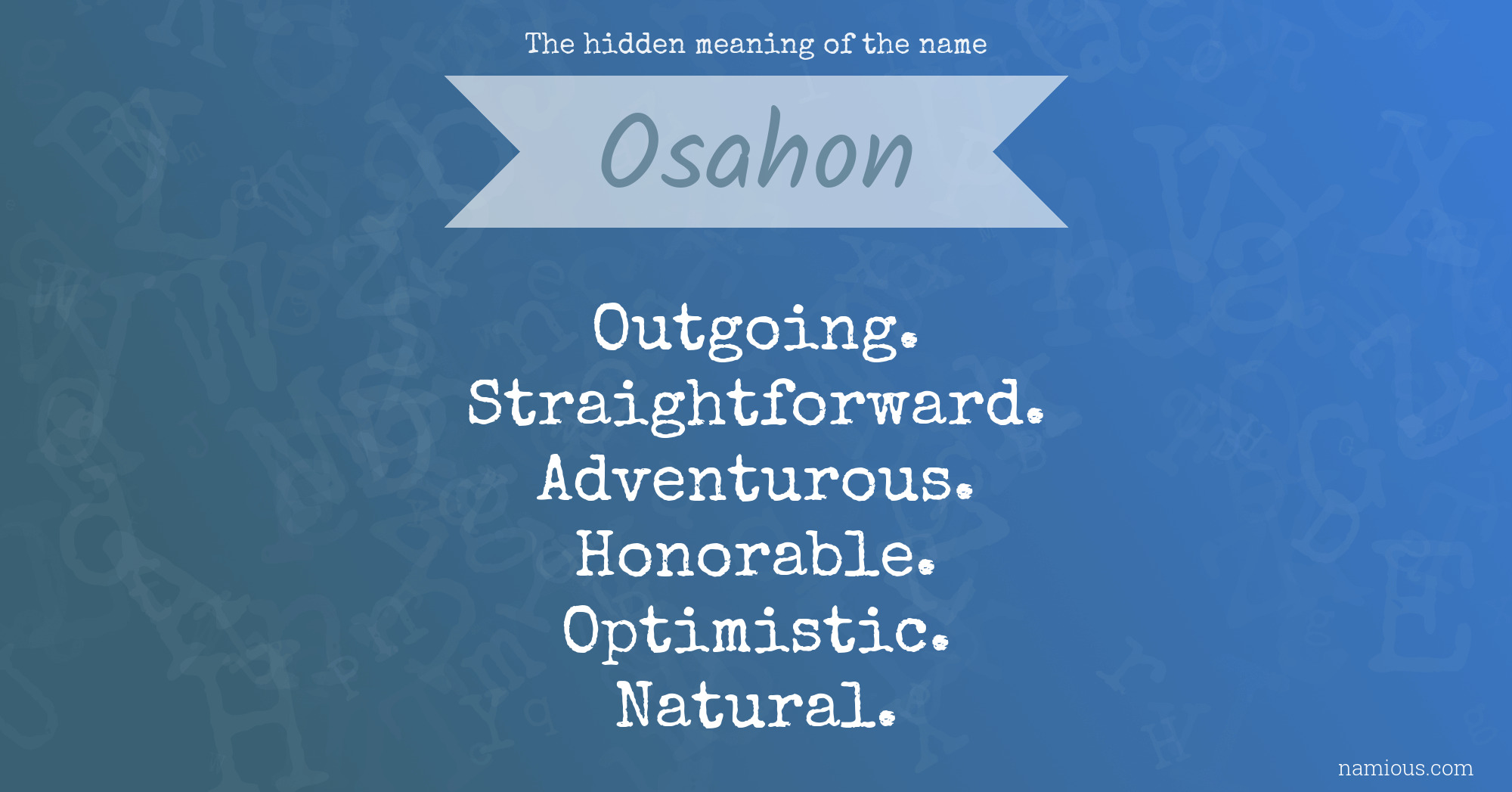 The hidden meaning of the name

Osahon

Outgoing.
Straightforward.
Adventurous.
Honorable.
Optimistic.
Natural.

namious.com